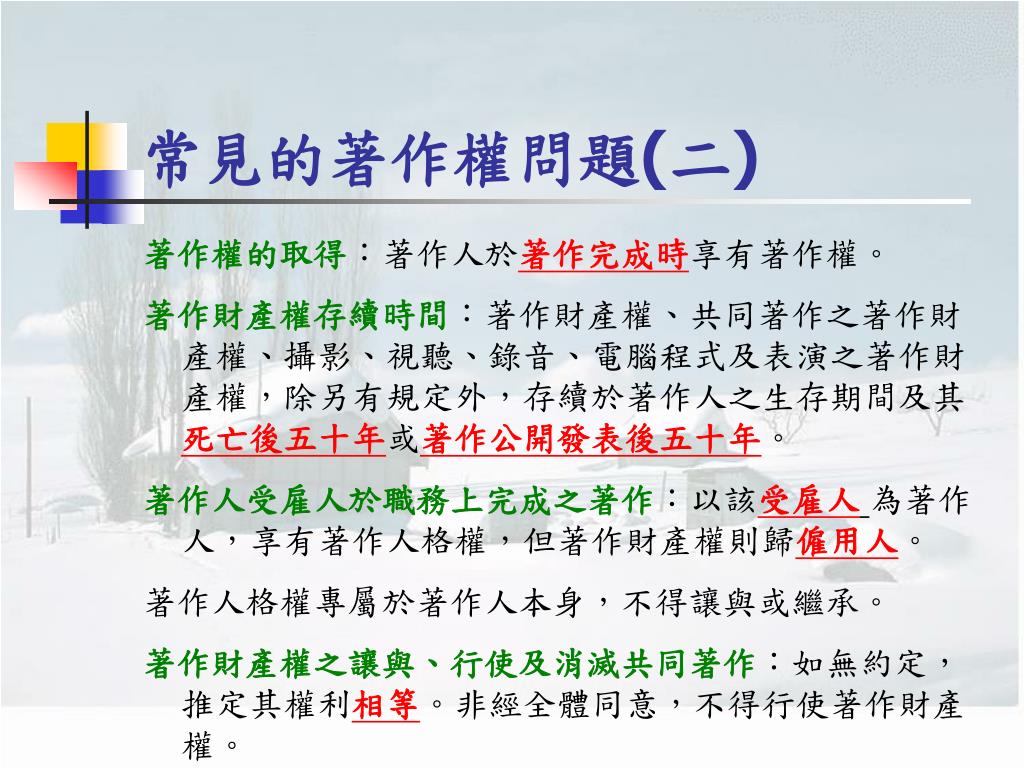 常見的著作權問題(二)

著作權的取得：著作人於著作完成時享有著作權。

著作財產權存續時間：著作財產權、共同著作之著作財產權、攝影、視聽、錄音、電腦程式及表演之著作財產權，除另有規定外，存續於著作人之生存期間及其死亡後五十年或著作公開發表後五十年。

著作人受雇人於職務上完成之著作：以該受雇人 為著作人，享有著作人格權，但著作財產權則歸僱用人。

著作人格權專屬於著作人本身，不得讓與或繼承。

著作財產權之讓與、行使及消滅共同著作：如無約定，推定其權利相等。非經全體同意，不得行使著作財產權。